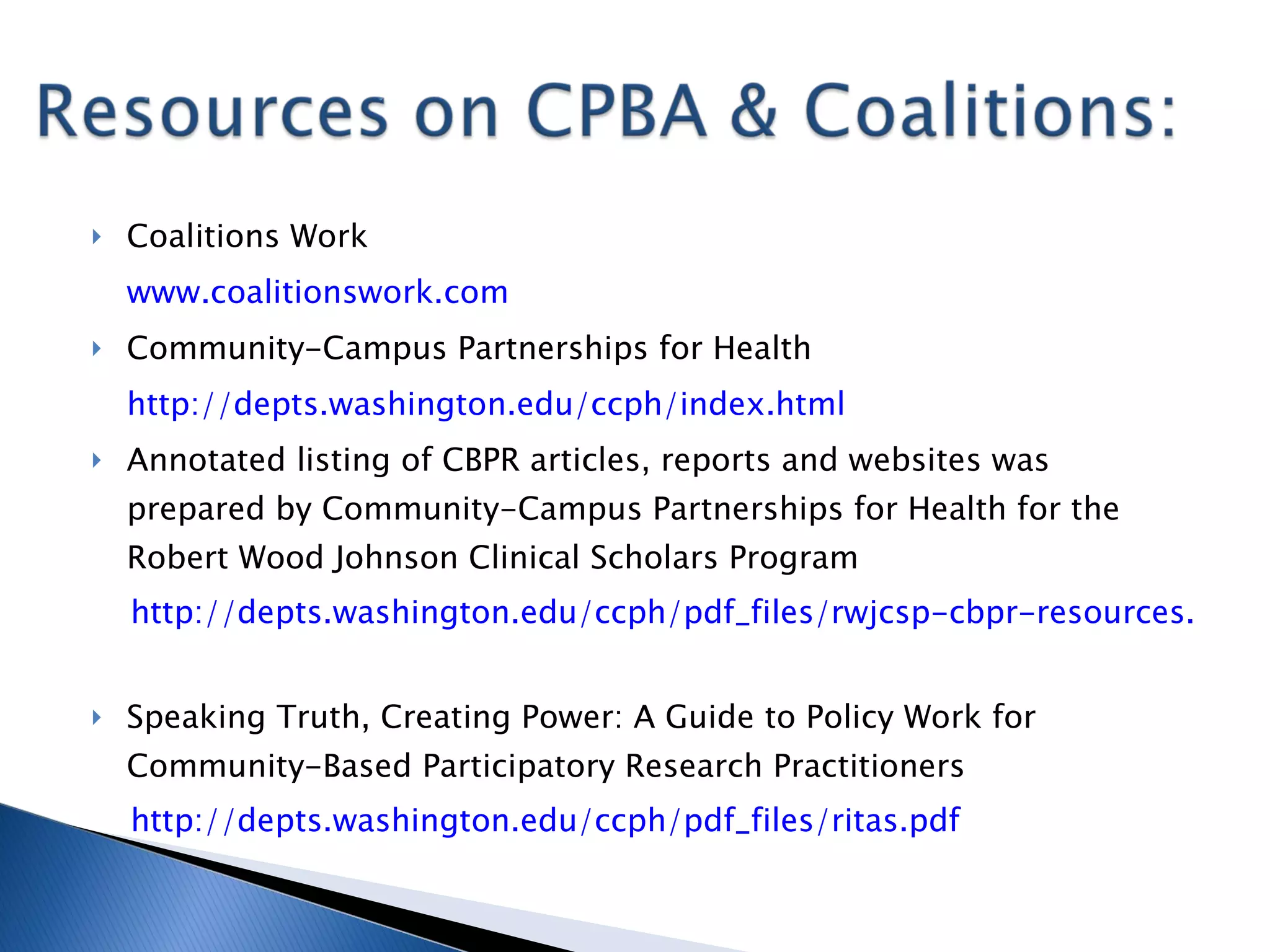 Resources on CPBA & Coalitions:

Coalitions Work

www.coalitionswork.com

Community-Campus Partnerships for Health

http://depts.washington.edu/ccph/index.html

Annotated listing of CBPR articles, reports and websites was prepared by Community-Campus Partnerships for Health for the Robert Wood Johnson Clinical Scholars Program

http://depts.washington.edu/ccph/pdf_files/rwjcsp-cbpr-resources.

Speaking Truth, Creating Power: A Guide to Policy Work for Community-Based Participatory Research Practitioners

http://depts.washington.edu/ccph/pdf_files/ritas.pdf